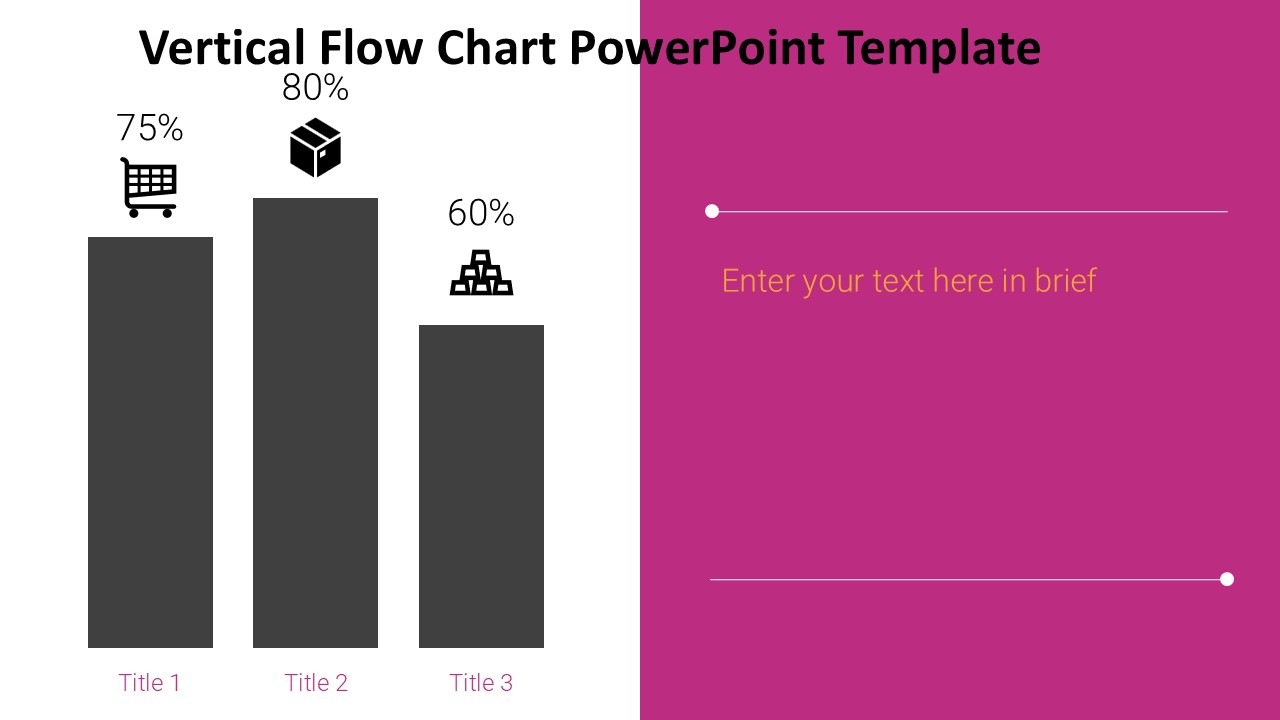 Vertical Flow Chart PowerPoint Template

75%

80%

60%

Title 1

Title 2

Title 3

Enter your text here in brief